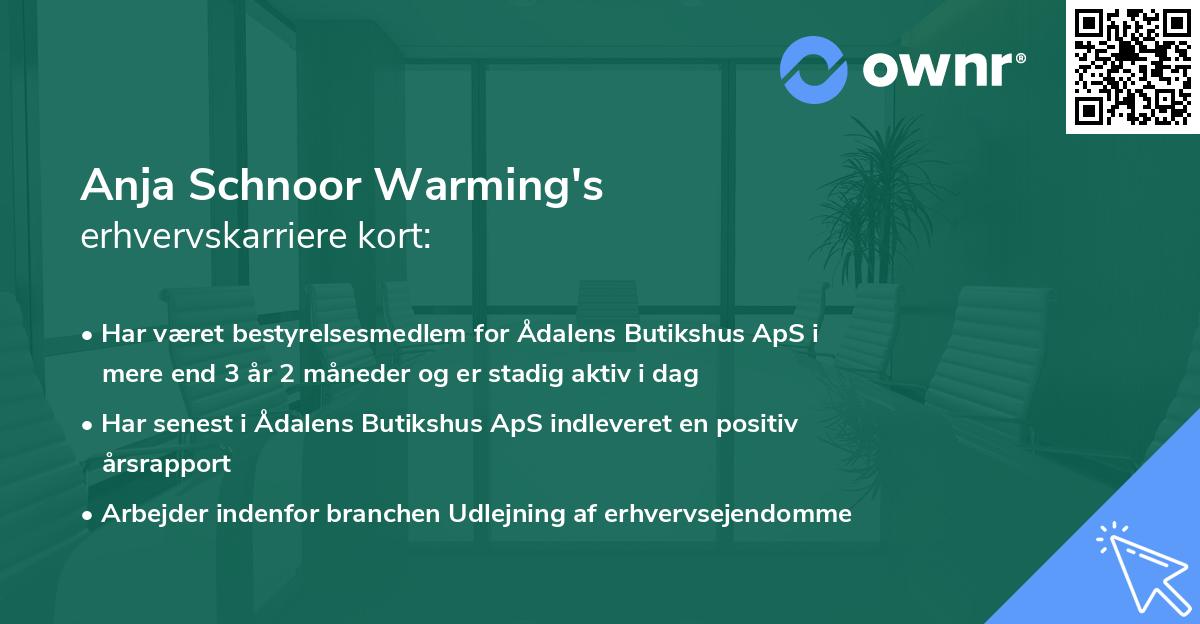 ownr®

Anja Schnoor Warming's
erhvervskarriere kort:

• Har været bestyrelsesmedlem for Ådalens Butikshus ApS i mere end 3 år 2 måneder og er stadig aktiv i dag

• Har senest i Ådalens Butikshus ApS indleveret en positiv årsrapport

• Arbejder indenfor branchen Udlejning af erhvervsejendomme